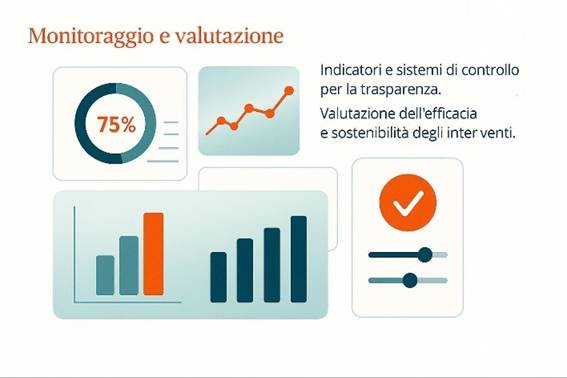 Monitoraggio e valutazione

75%

Indicatori e sistemi di controllo per la trasparenza.

Valutazione dell'efficacia e sostenibilità degli inter venti.